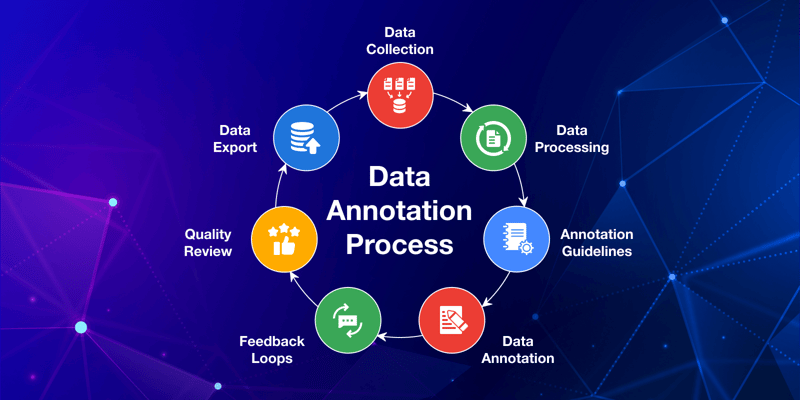 Data Annotation Process

Data Collection

Data Processing

Annotation Guidelines

Data Annotation

Feedback Loops

Quality Review

Data Export